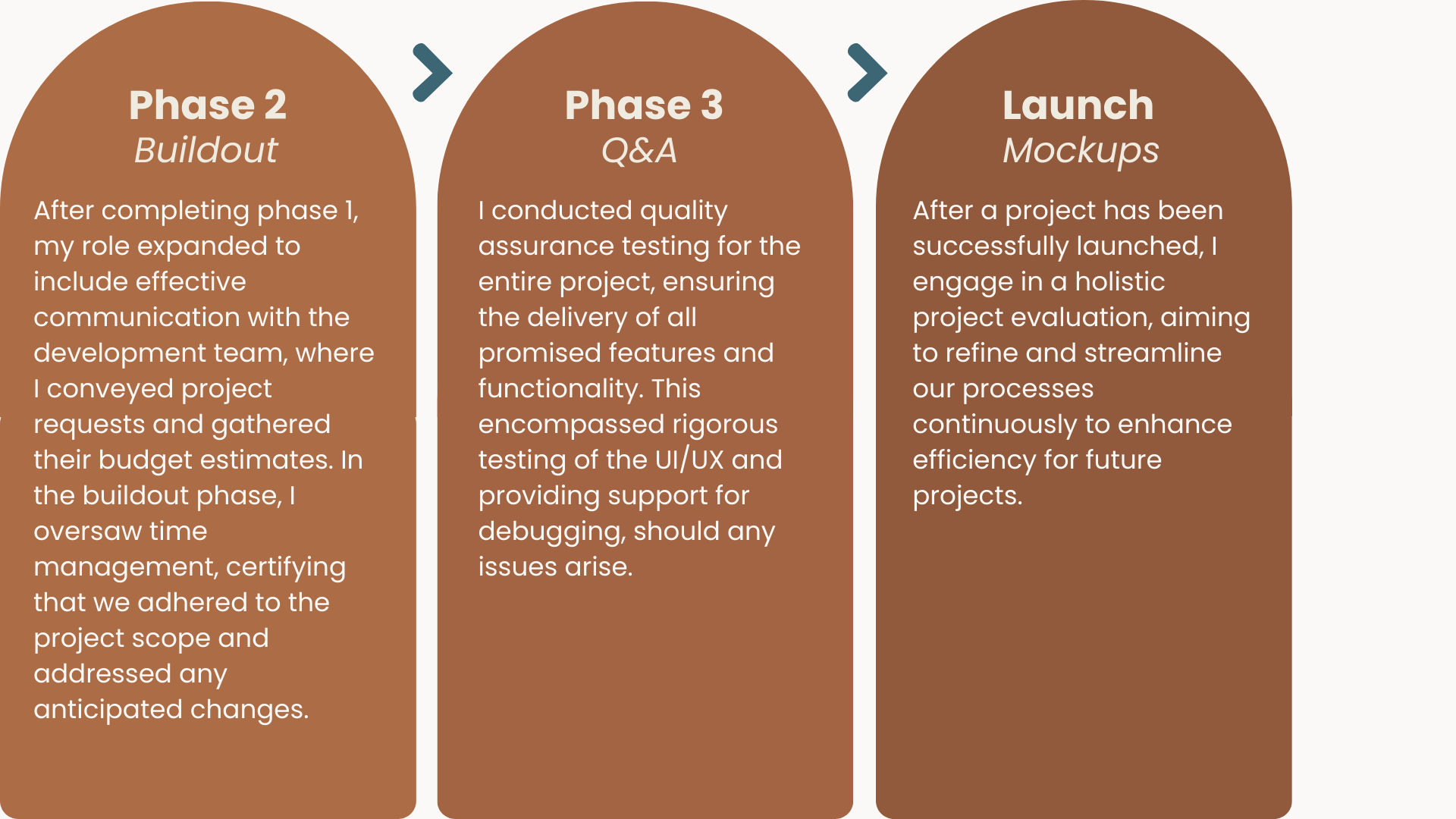 Phase 2
Buildout

After completing phase 1, my role expanded to include effective communication with the development team, where I conveyed project requests and gathered their budget estimates. In the buildout phase, I oversaw time management, certifying that we adhered to the project scope and addressed any anticipated changes.

Phase 3
Q&A

I conducted quality assurance testing for the entire project, ensuring the delivery of all promised features and functionality. This encompassed rigorous testing of the UI/UX and providing support for debugging, should any issues arise.

Launch
Mockups

After a project has been successfully launched, I engage in a holistic project evaluation, aiming to refine and streamline our processes continuously to enhance efficiency for future projects.